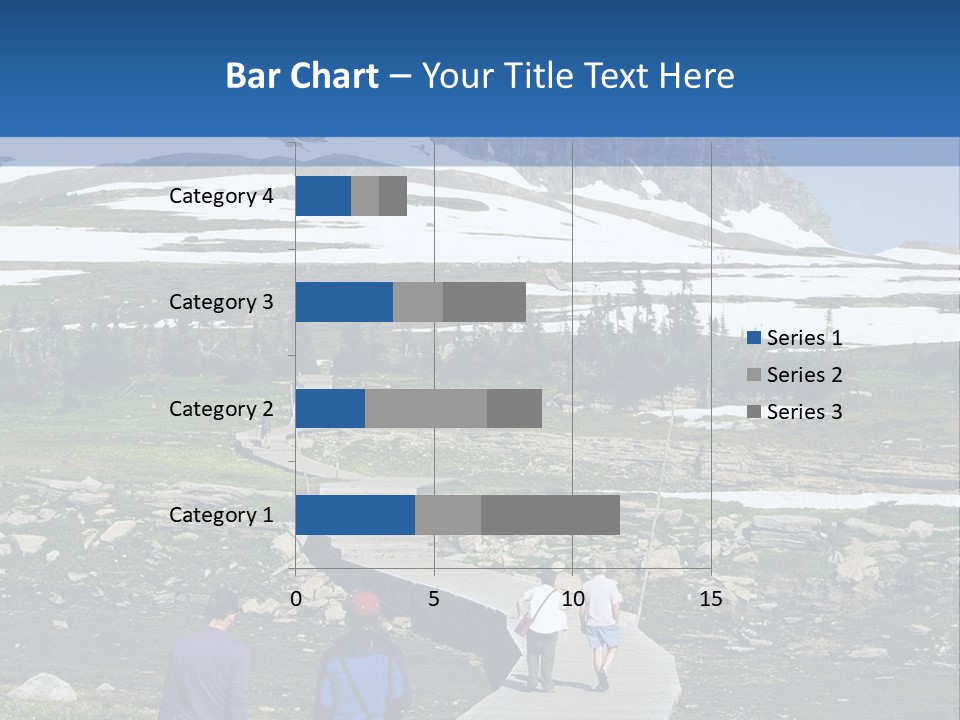 Bar Chart – Your Title Text Here

Category 4
Category 3
Category 2
Category 1

0
5
10
15

Series 1
Series 2
Series 3